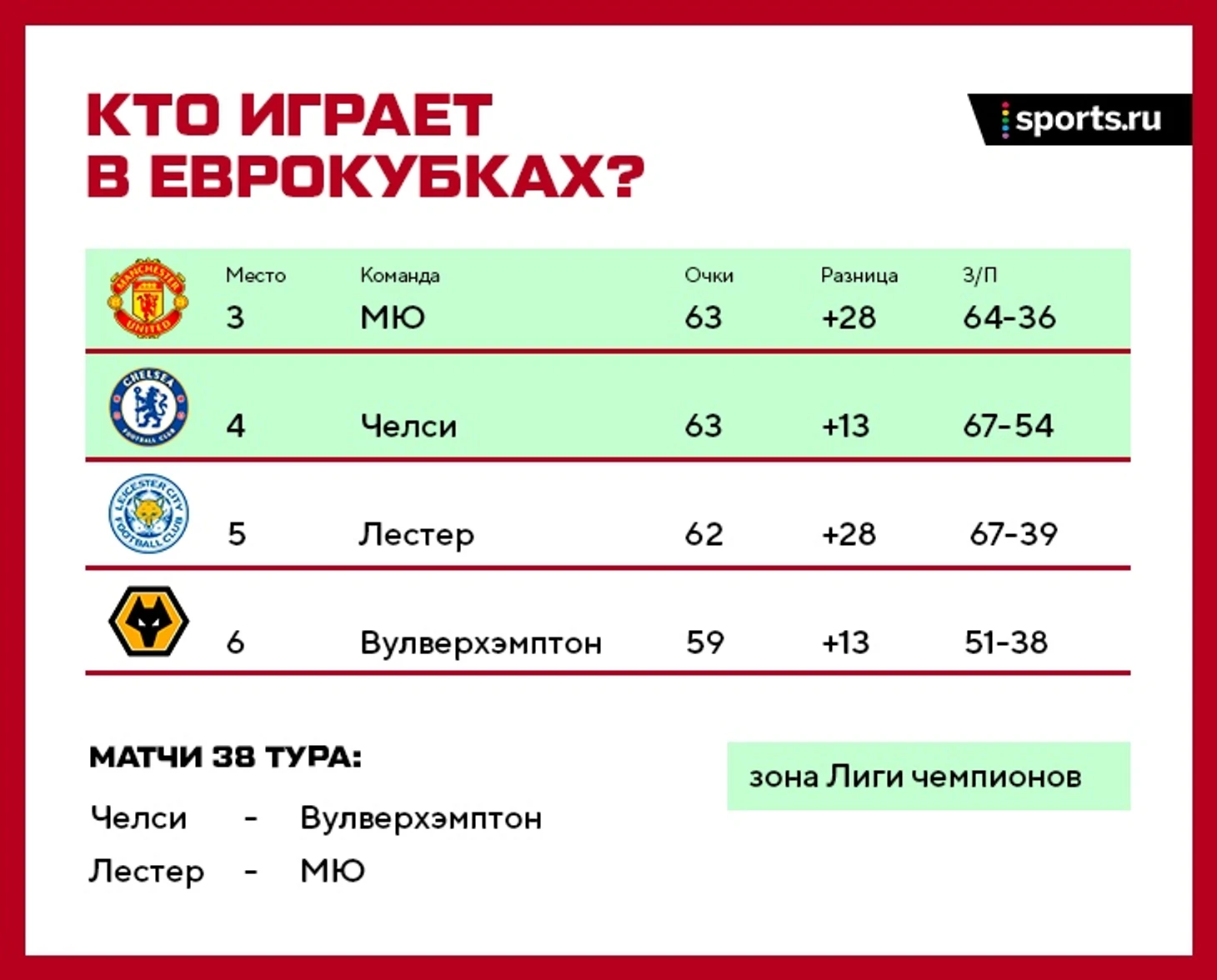 КТО ИГРАЕТ В ЕВРОКУБКАХ?

sports.ru

| Место | Команда | Очки | Разница | З/П |
|---|---|---|---|---|
| 3 | МЮ | 63 | +28 | 64-36 |
| 4 | Челси | 63 | +13 | 67-54 |
| 5 | Лестер | 62 | +28 | 67-39 |
| 6 | Вулверхэмптон | 59 | +13 | 51-38 |

МАТЧИ 38 ТУРА:

Челси - Вулверхэмптон

Лестер - МЮ

зона Лиги чемпионов